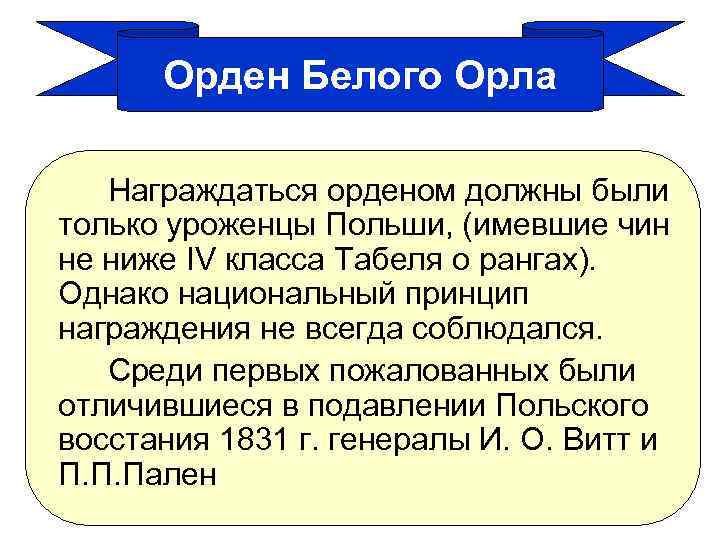 Орден Белого Орла

Награждаться орденом должны были только уроженцы Польши, (имевшие чин не ниже IV класса Табеля о рангах). Однако национальный принцип награждения не всегда соблюдался.

Среди первых пожалованных были отличившиеся в подавлении Польского восстания 1831 г. генералы И. О. Витт и П.П.Пален